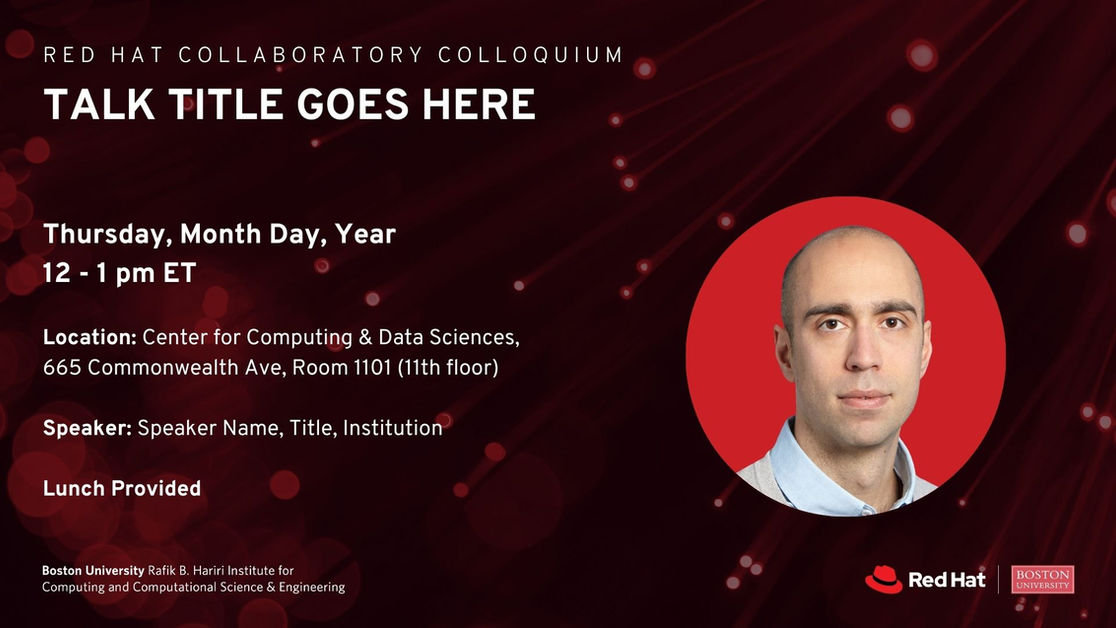 RED HAT COLLABORATORY COLLOQUIUM

TALK TITLE GOES HERE

Thursday, Month Day, Year
12 - 1 pm ET

Location: Center for Computing & Data Sciences, 665 Commonwealth Ave, Room 1101 (11th floor)

Speaker: Speaker Name, Title, Institution

Lunch Provided

Boston University Rafik B. Hariri Institute for Computing and Computational Science & Engineering

Red Hat

BOSTON UNIVERSITY